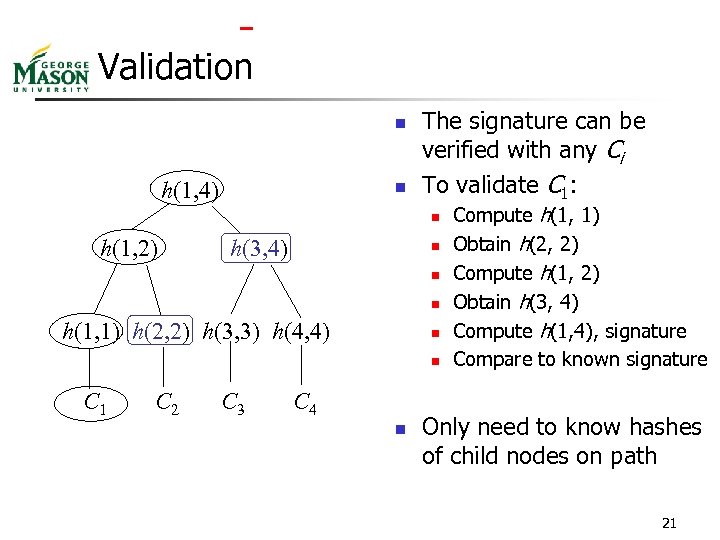 GEORGE MASON UNIVERSITY

Validation

$h(1,4)$

$h(1,2)$ $h(3,4)$

$h(1,1)$ $h(2,2)$ $h(3,3)$ $h(4,4)$

$C_1$ $C_2$ $C_3$ $C_4$

- The signature can be verified with any $C_i$
- To validate $C_1$:
  - Compute $h(1, 1)$
  - Obtain $h(2, 2)$
  - Compute $h(1, 2)$
  - Obtain $h(3, 4)$
  - Compute $h(1,4)$, signature
  - Compare to known signature
- Only need to know hashes of child nodes on path

21